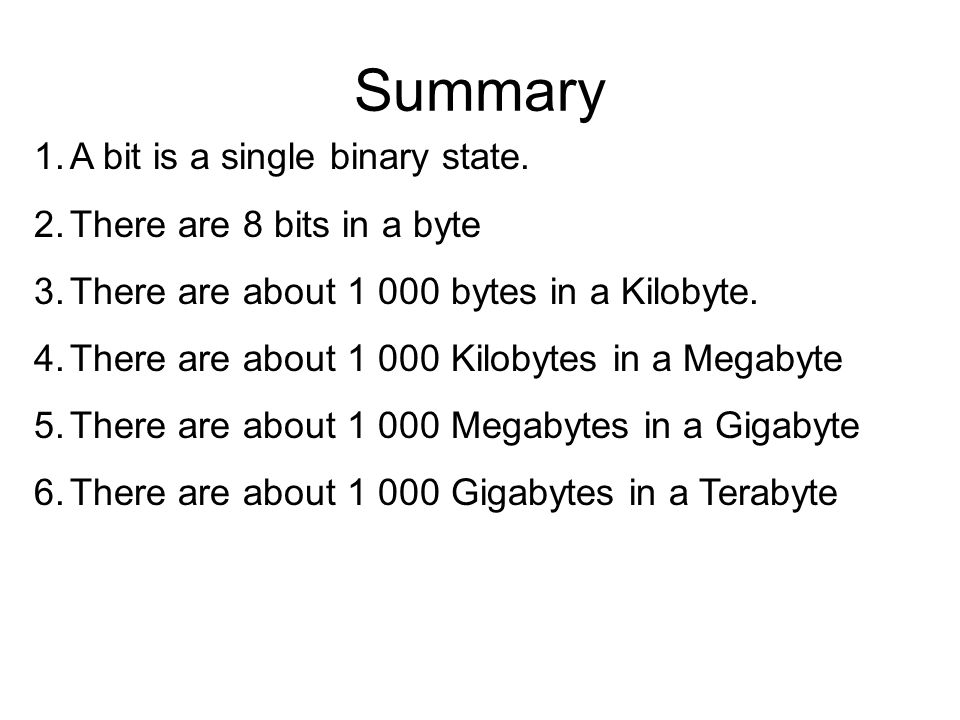 Summary

1. A bit is a single binary state.
2. There are 8 bits in a byte
3. There are about 1 000 bytes in a Kilobyte.
4. There are about 1 000 Kilobytes in a Megabyte
5. There are about 1 000 Megabytes in a Gigabyte
6. There are about 1 000 Gigabytes in a Terabyte